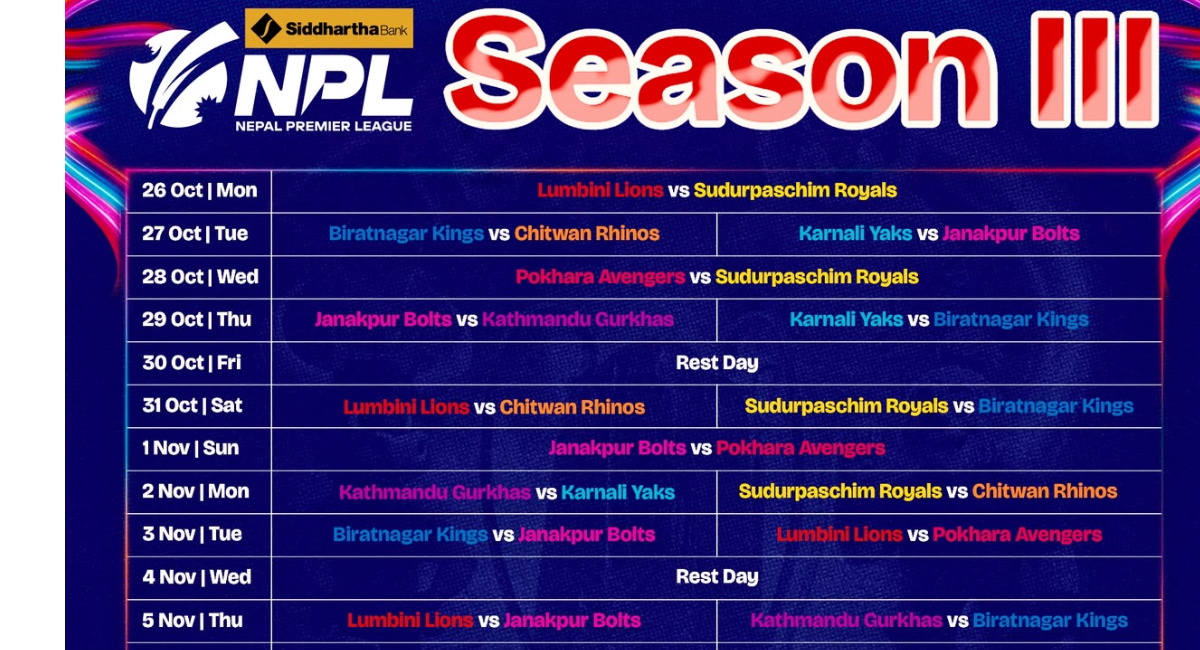 Siddhartha Bank
NPL
NEPAL PREMIER LEAGUE

Season III

| | | |
|---|---|---|
| 26 Oct \| Mon | Lumbini Lions vs Sudurpaschim Royals | |
| 27 Oct \| Tue | Biratnagar Kings vs Chitwan Rhinos | Karnali Yaks vs Janakpur Bolts |
| 28 Oct \| Wed | Pokhara Avengers vs Sudurpaschim Royals | |
| 29 Oct \| Thu | Janakpur Bolts vs Kathmandu Gurkhas | Karnali Yaks vs Biratnagar Kings |
| 30 Oct \| Fri | Rest Day | |
| 31 Oct \| Sat | Lumbini Lions vs Chitwan Rhinos | Sudurpaschim Royals vs Biratnagar Kings |
| 1 Nov \| Sun | Janakpur Bolts vs Pokhara Avengers | |
| 2 Nov \| Mon | Kathmandu Gurkhas vs Karnali Yaks | Sudurpaschim Royals vs Chitwan Rhinos |
| 3 Nov \| Tue | Biratnagar Kings vs Janakpur Bolts | Lumbini Lions vs Pokhara Avengers |
| 4 Nov \| Wed | Rest Day | |
| 5 Nov \| Thu | Lumbini Lions vs Janakpur Bolts | Kathmandu Gurkhas vs Biratnagar Kings |